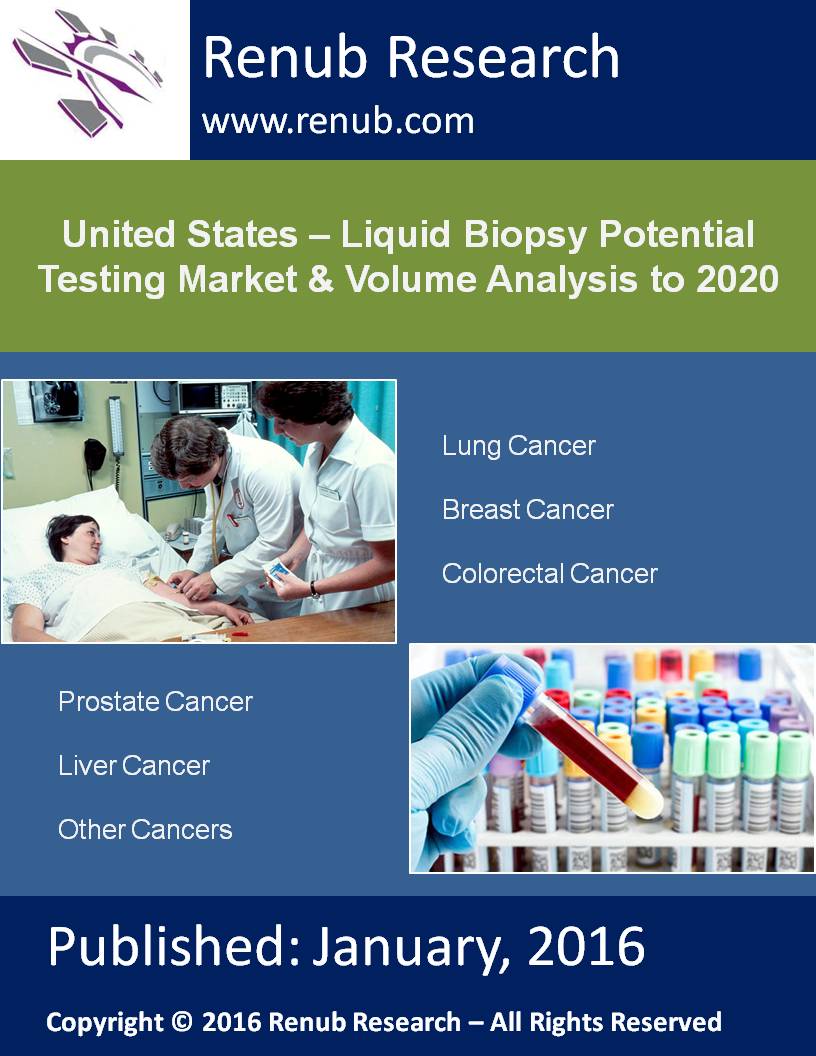 Renub Research
www.renub.com

United States – Liquid Biopsy Potential Testing Market & Volume Analysis to 2020

Lung Cancer

Breast Cancer

Colorectal Cancer

Prostate Cancer

Liver Cancer

Other Cancers

Published: January, 2016

Copyright © 2016 Renub Research – All Rights Reserved